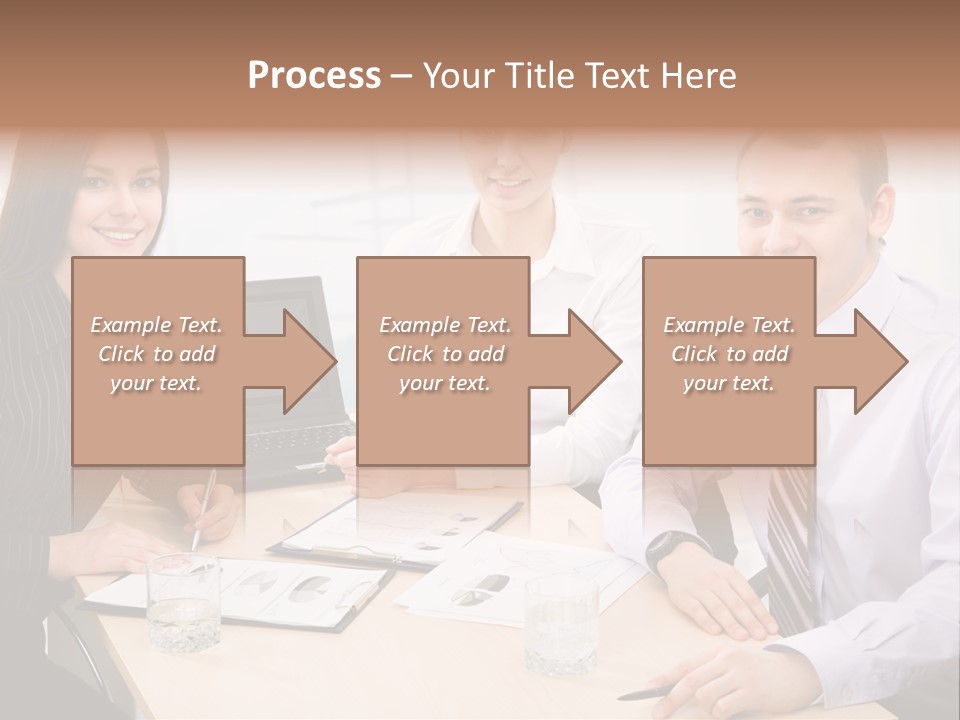 Process – Your Title Text Here

Example Text. Click to add your text.

Example Text. Click to add your text.

Example Text. Click to add your text.